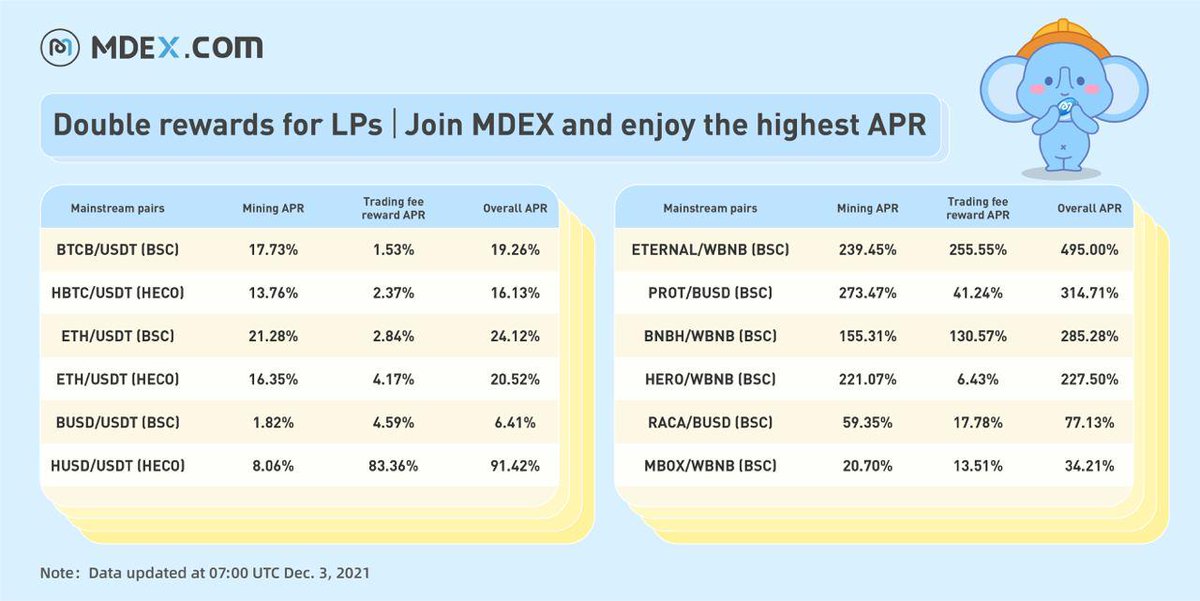 MDEX.COM

Double rewards for LPs | Join MDEX and enjoy the highest APR

| Mainstream pairs | Mining APR | Trading fee reward APR | Overall APR |
|---|---|---|---|
| BTCB/USDT (BSC) | 17.73% | 1.53% | 19.26% |
| HBTC/USDT (HECO) | 13.76% | 2.37% | 16.13% |
| ETH/USDT (BSC) | 21.28% | 2.84% | 24.12% |
| ETH/USDT (HECO) | 16.35% | 4.17% | 20.52% |
| BUSD/USDT (BSC) | 1.82% | 4.59% | 6.41% |
| HUSD/USDT (HECO) | 8.06% | 83.36% | 91.42% |

| Mainstream pairs | Mining APR | Trading fee reward APR | Overall APR |
|---|---|---|---|
| ETERNAL/WBNB (BSC) | 239.45% | 255.55% | 495.00% |
| PROT/BUSD (BSC) | 273.47% | 41.24% | 314.71% |
| BNBH/WBNB (BSC) | 155.31% | 130.57% | 285.28% |
| HERO/WBNB (BSC) | 221.07% | 6.43% | 227.50% |
| RACA/BUSD (BSC) | 59.35% | 17.78% | 77.13% |
| MBOX/WBNB (BSC) | 20.70% | 13.51% | 34.21% |

Note: Data updated at 07:00 UTC Dec. 3, 2021